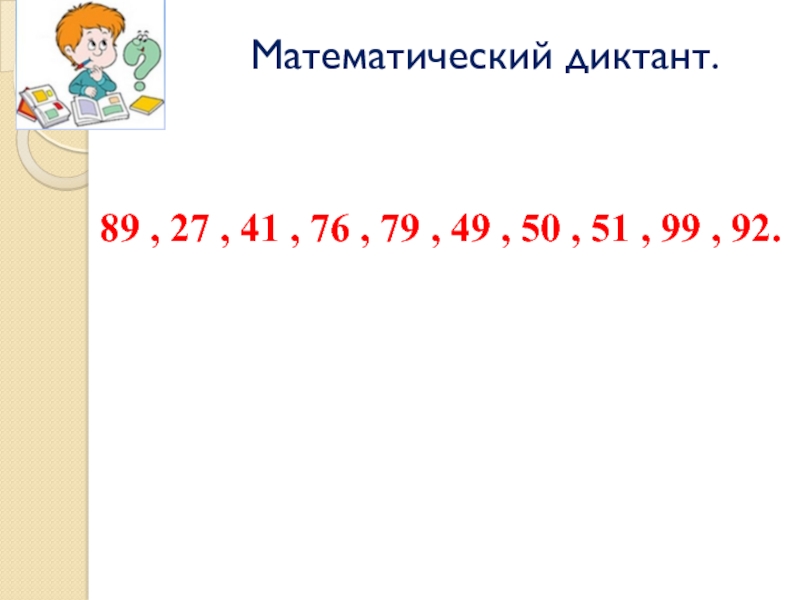 Математический диктант.

89 , 27 , 41 , 76 , 79 , 49 , 50 , 51 , 99 , 92.